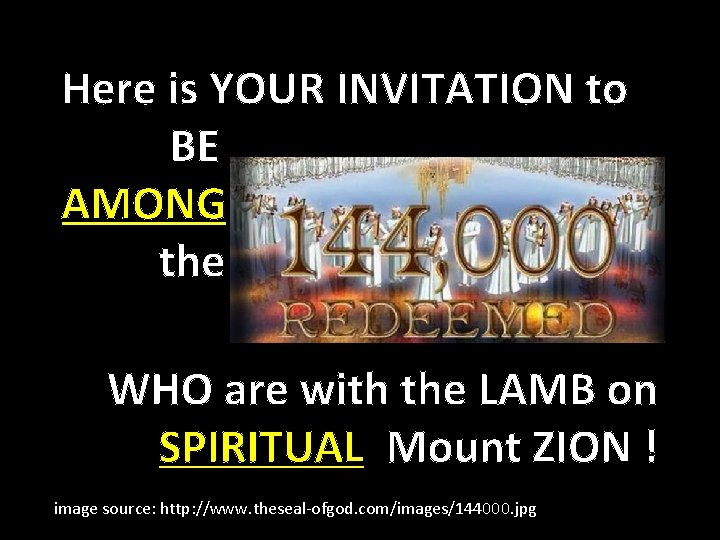 Here is YOUR INVITATION to BE AMONG the

144,000 REDEEMED

WHO are with the LAMB on SPIRITUAL Mount ZION !

image source: http://www.theseal-ofgod.com/images/144000.jpg